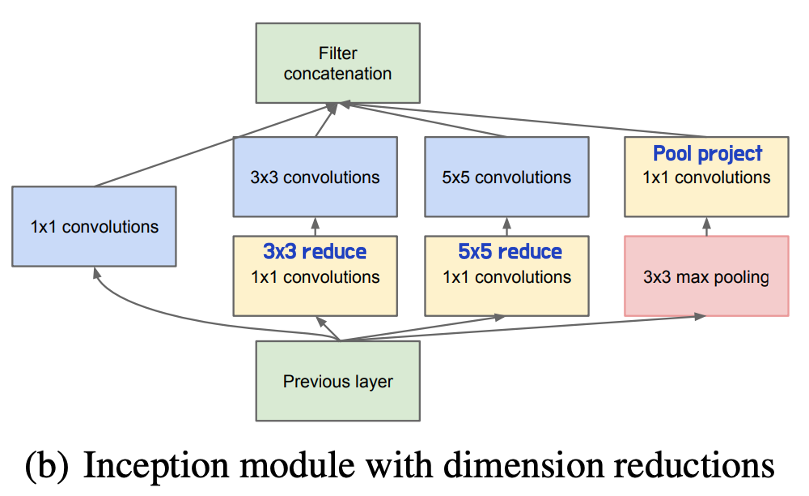 Filter concatenation

1x1 convolutions

3x3 convolutions

5x5 convolutions

Pool project
1x1 convolutions

3x3 reduce
1x1 convolutions

5x5 reduce
1x1 convolutions

3x3 max pooling

Previous layer

(b) Inception module with dimension reductions